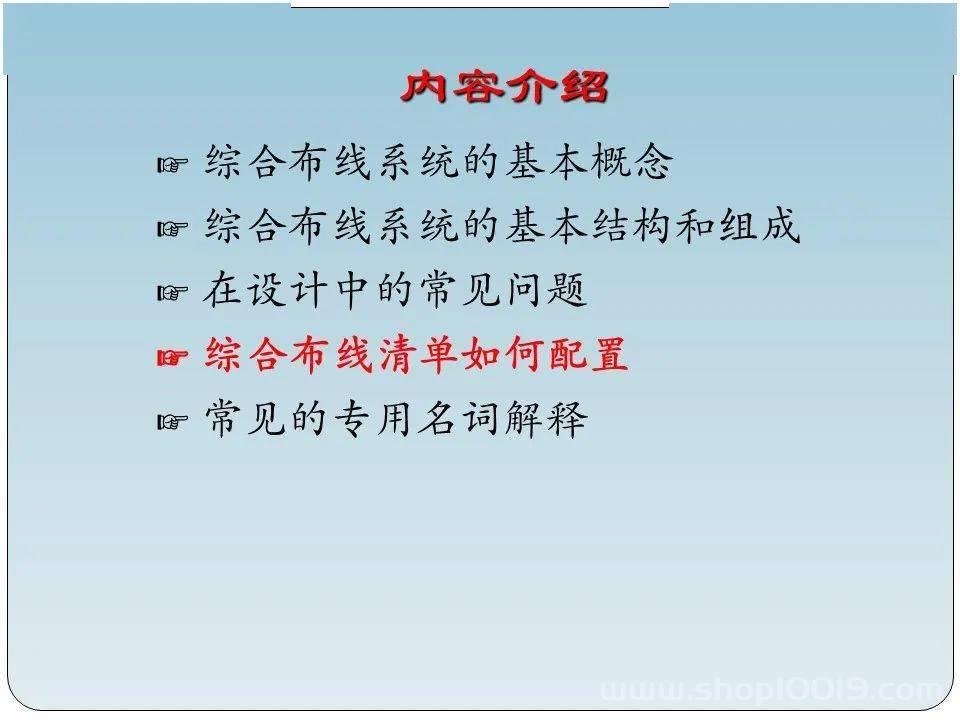 内容介绍

☞ 综合布线系统的基本概念

☞ 综合布线系统的基本结构和组成

☞ 在设计中的常见问题

☞ 综合布线清单如何配置

☞ 常见的专用名词解释

www.shop10019.com